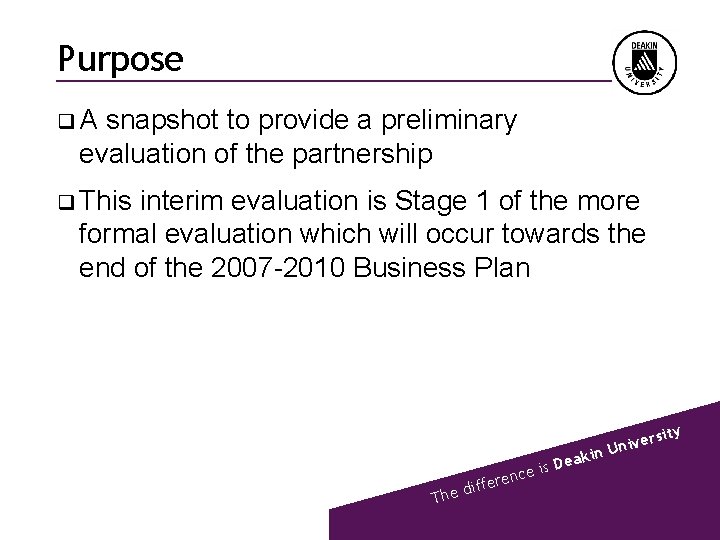 Purpose

DEAKIN UNIVERSITY

❑ A snapshot to provide a preliminary evaluation of the partnership

❑ This interim evaluation is Stage 1 of the more formal evaluation which will occur towards the end of the 2007-2010 Business Plan

The difference is Deakin University